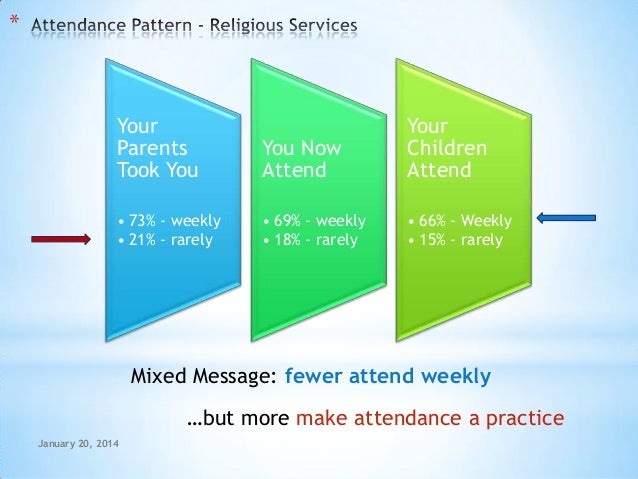 * Attendance Pattern - Religious Services

Your Parents Took You

• 73% - weekly
• 21% - rarely

You Now Attend

• 69% - weekly
• 18% - rarely

Your Children Attend

• 66% - Weekly
• 15% - rarely

Mixed Message: fewer attend weekly

…but more make attendance a practice

January 20, 2014